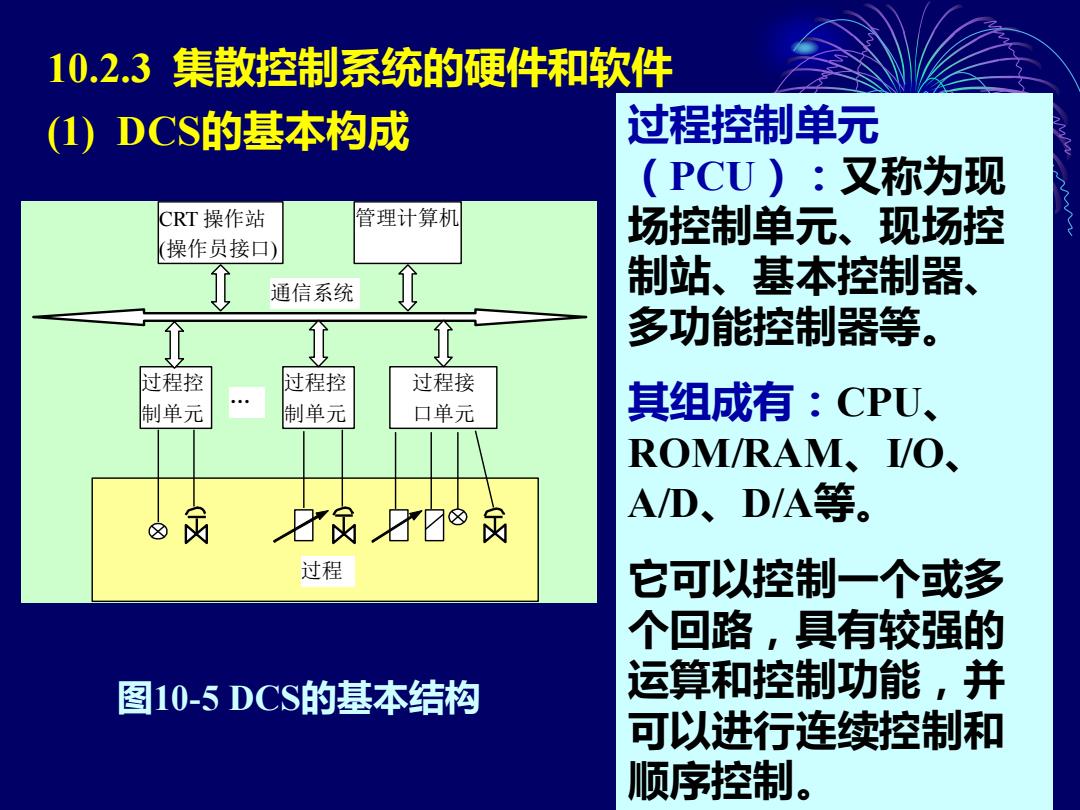 10.2.3 集散控制系统的硬件和软件

(1) DCS的基本构成

CRT 操作站 (操作员接口)

管理计算机

通信系统

过程控制单元

…

过程控制单元

过程接口单元

过程

图10-5 DCS的基本结构

过程控制单元（PCU）：又称为现场控制单元、现场控制站、基本控制器、多功能控制器等。

其组成有：CPU、ROM/RAM、I/O、A/D、D/A等。

它可以控制一个或多个回路，具有较强的运算和控制功能，并可以进行连续控制和顺序控制。